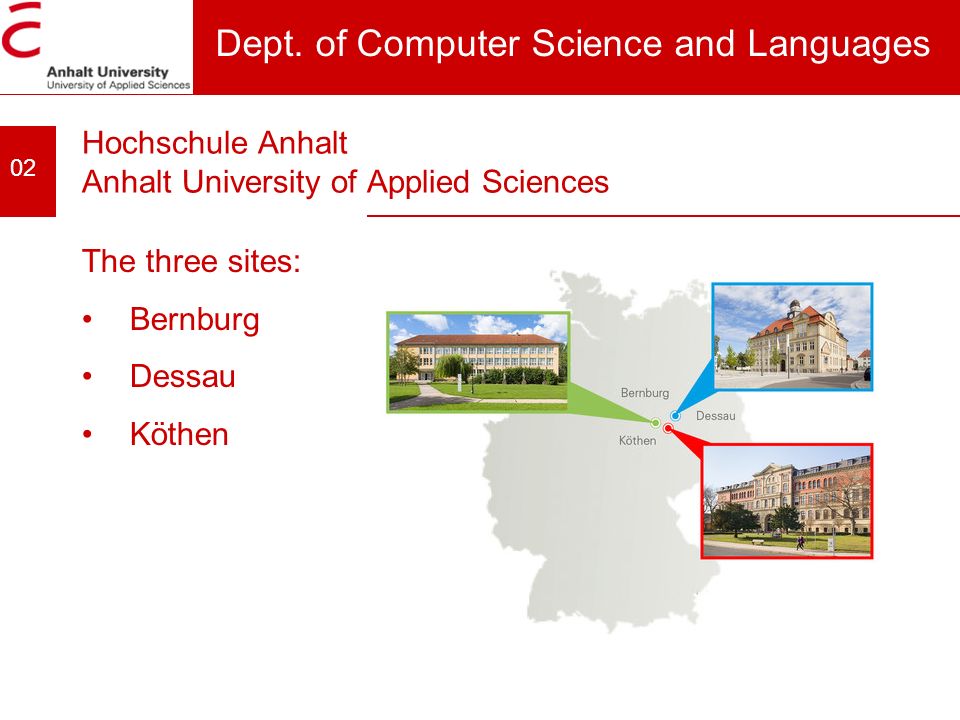 Anhalt University
University of Applied Sciences

Dept. of Computer Science and Languages

02

Hochschule Anhalt
Anhalt University of Applied Sciences

The three sites:

• Bernburg
• Dessau
• Köthen

Bernburg
Dessau
Köthen